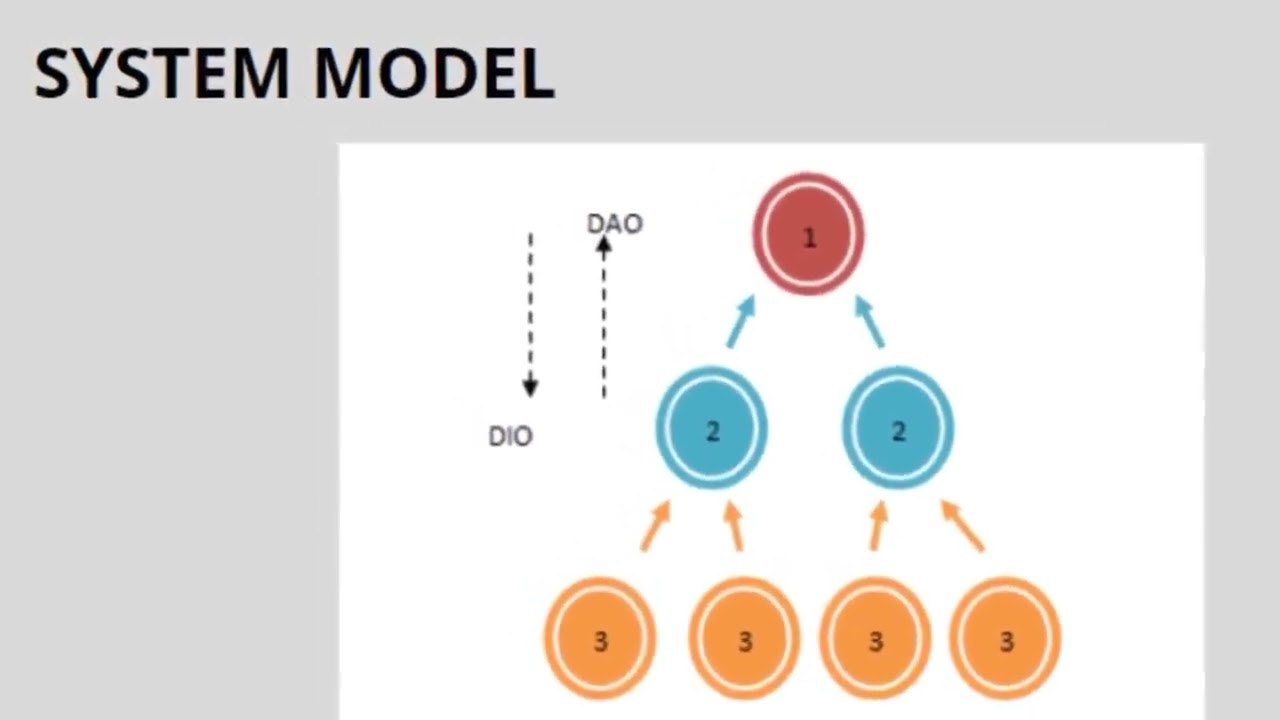 SYSTEM MODEL

DAO

1

DIO

2

2

3

3

3

3